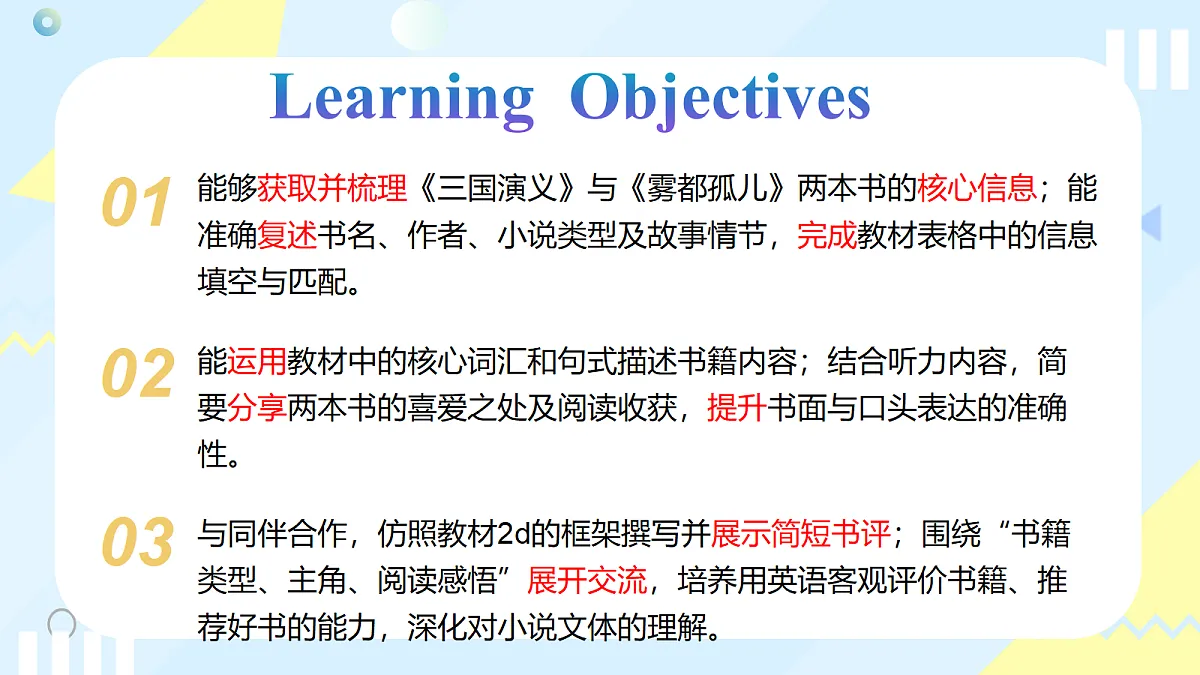 Learning Objectives

01 能够获取并梳理《三国演义》与《雾都孤儿》两本书的核心信息；能准确复述书名、作者、小说类型及故事情节，完成教材表格中的信息填空与匹配。

02 能运用教材中的核心词汇和句式描述书籍内容；结合听力内容，简要分享两本书的喜爱之处及阅读收获，提升书面与口头表达的准确性。

03 与同伴合作，仿照教材2d的框架撰写并展示简短书评；围绕“书籍类型、主角、阅读感悟”展开交流，培养用英语客观评价书籍、推荐好书的能力，深化对小说文体的理解。